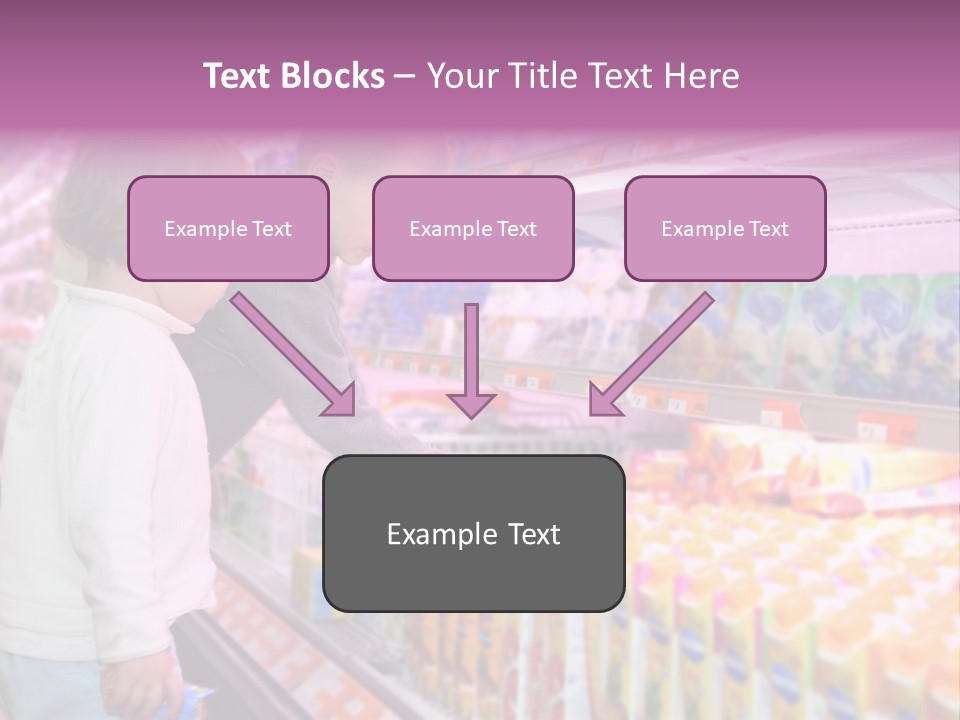 Text Blocks – Your Title Text Here

Example Text

Example Text

Example Text

Example Text